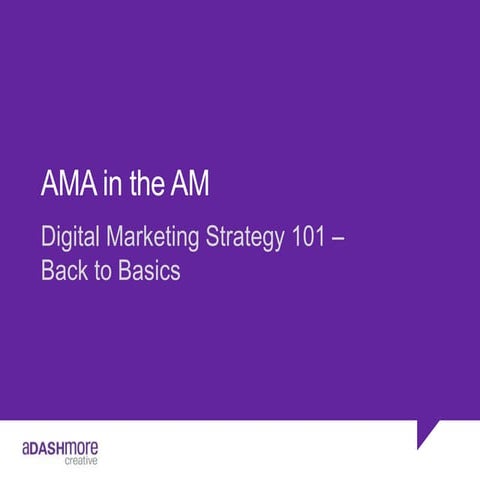 AMA in the AM

Digital Marketing Strategy 101 – Back to Basics

aDASHmore
creative